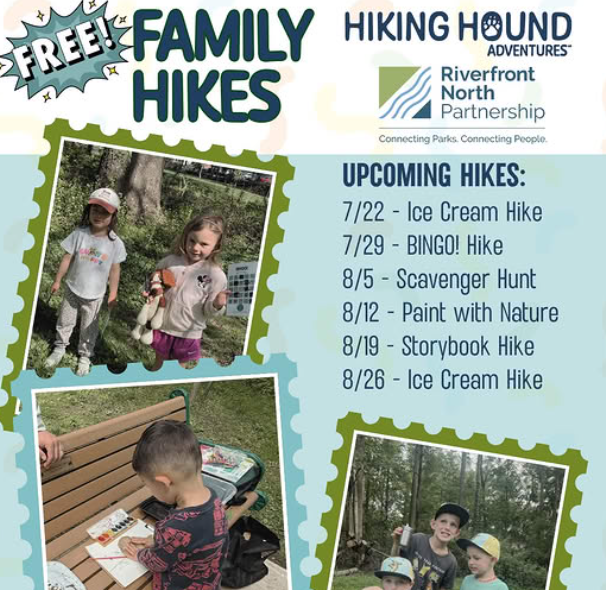 FREE! FAMILY HIKES

HIKING HOUND ADVENTURES™

Riverfront North Partnership

Connecting Parks. Connecting People.

UPCOMING HIKES:
7/22 - Ice Cream Hike
7/29 - BINGO! Hike
8/5 - Scavenger Hunt
8/12 - Paint with Nature
8/19 - Storybook Hike
8/26 - Ice Cream Hike